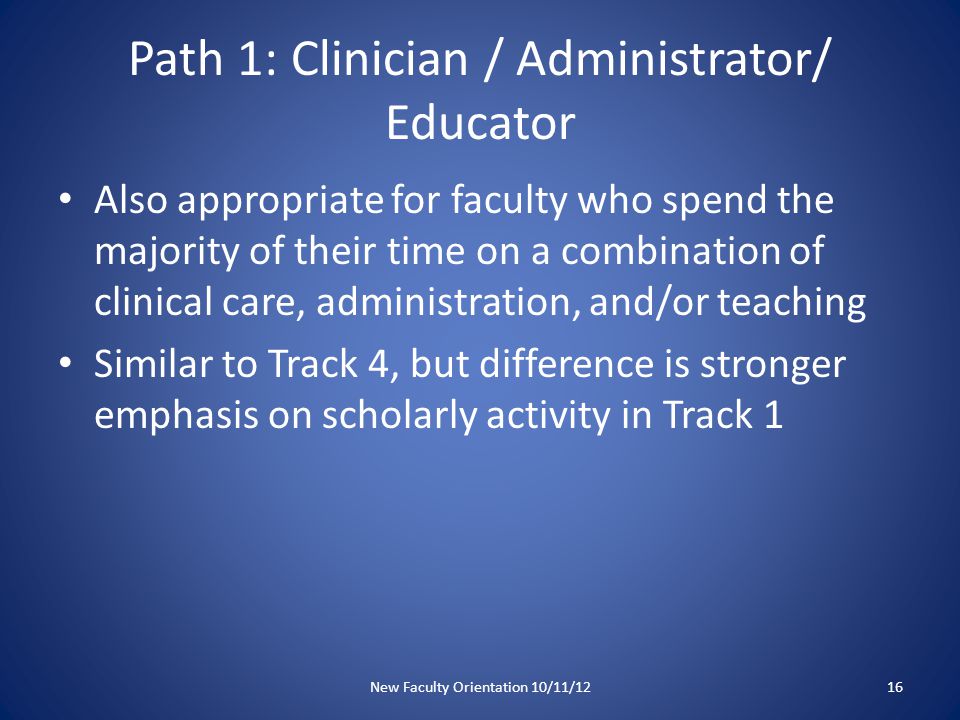 Path 1: Clinician / Administrator/ Educator

• Also appropriate for faculty who spend the majority of their time on a combination of clinical care, administration, and/or teaching

• Similar to Track 4, but difference is stronger emphasis on scholarly activity in Track 1

New Faculty Orientation 10/11/12

16